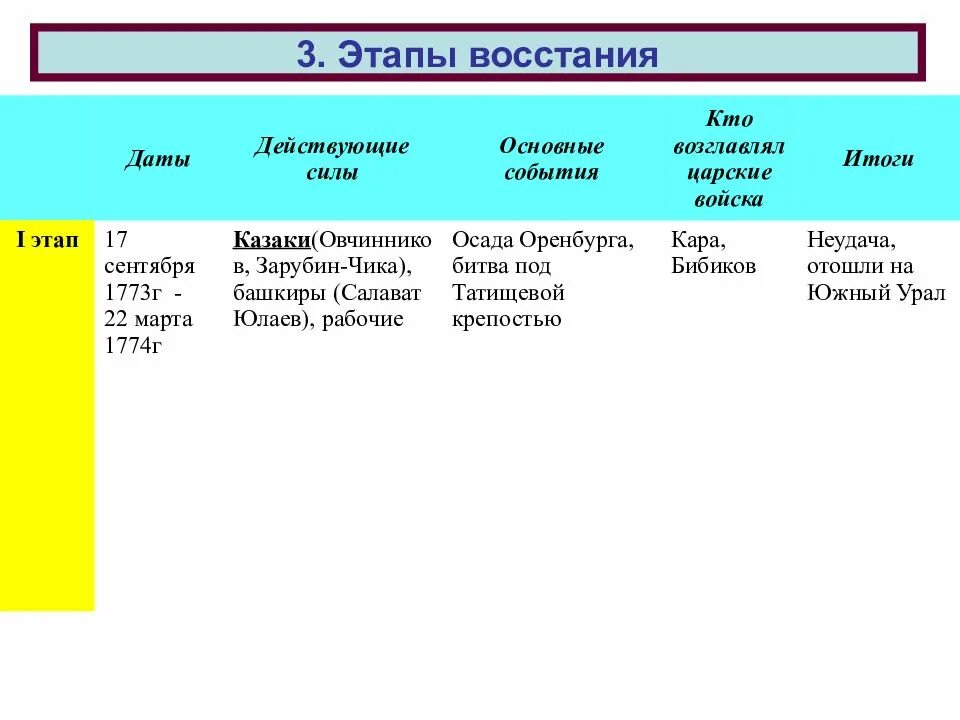 3. Этапы восстания

| | Даты | Действующие силы | Основные события | Кто возглавлял царские войска | Итоги |
|---|---|---|---|---|---|
| I этап | 17 сентября 1773г - 22 марта 1774г | Казаки(Овчинников, Зарубин-Чика), башкиры (Салават Юлаев), рабочие | Осада Оренбурга, битва под Татищевой крепостью | Кара, Бибиков | Неудача, отошли на Южный Урал |